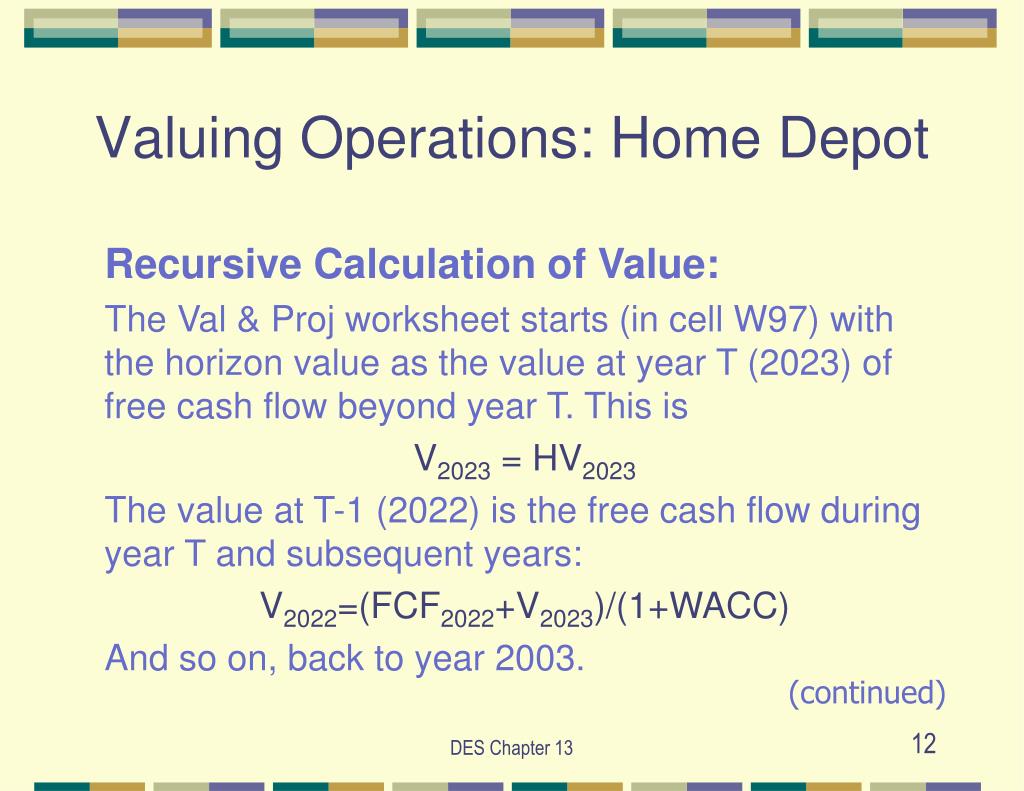 Valuing Operations: Home Depot

Recursive Calculation of Value:

The Val & Proj worksheet starts (in cell W97) with the horizon value as the value at year T (2023) of free cash flow beyond year T. This is

$V_{2023} = HV_{2023}$

The value at T-1 (2022) is the free cash flow during year T and subsequent years:

$V_{2022}=(FCF_{2022}+V_{2023})/(1+WACC)$

And so on, back to year 2003.

(continued)

DES Chapter 13

12